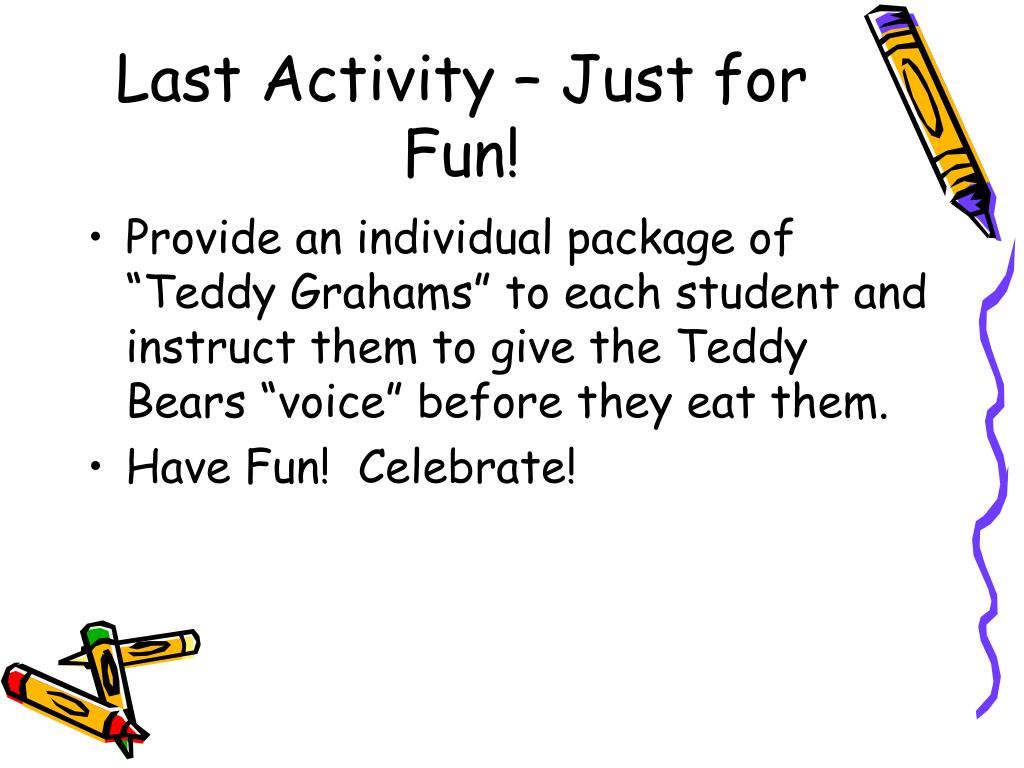 Last Activity – Just for Fun!

• Provide an individual package of “Teddy Grahams” to each student and instruct them to give the Teddy Bears “voice” before they eat them.
• Have Fun!  Celebrate!